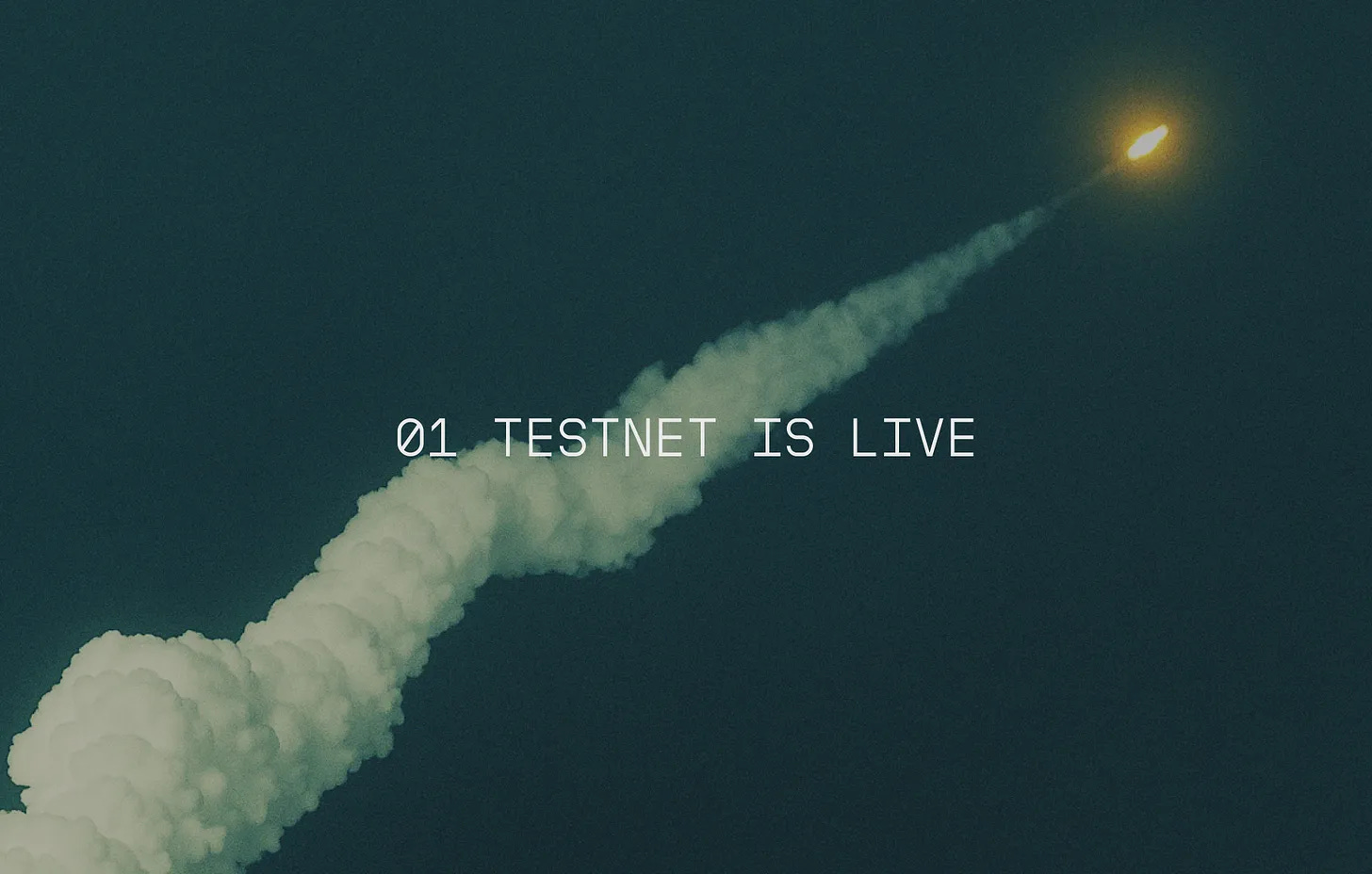 01 TESTNET IS LIVE